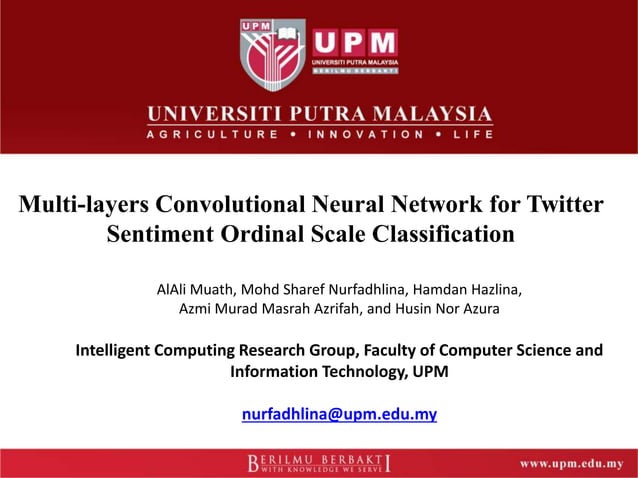 UPM

UPM
UNIVERSITI PUTRA MALAYSIA
BERILMU BERBAKTI

UNIVERSITI PUTRA MALAYSIA
AGRICULTURE • INNOVATION • LIFE

Multi-layers Convolutional Neural Network for Twitter Sentiment Ordinal Scale Classification

AlAli Muath, Mohd Sharef Nurfadhlina, Hamdan Hazlina, Azmi Murad Masrah Azrifah, and Husin Nor Azura

Intelligent Computing Research Group, Faculty of Computer Science and Information Technology, UPM

nurfadhlina@upm.edu.my

BERILMU BERBAKTI
WITH KNOWLEDGE WE SERVE

www.upm.edu.my